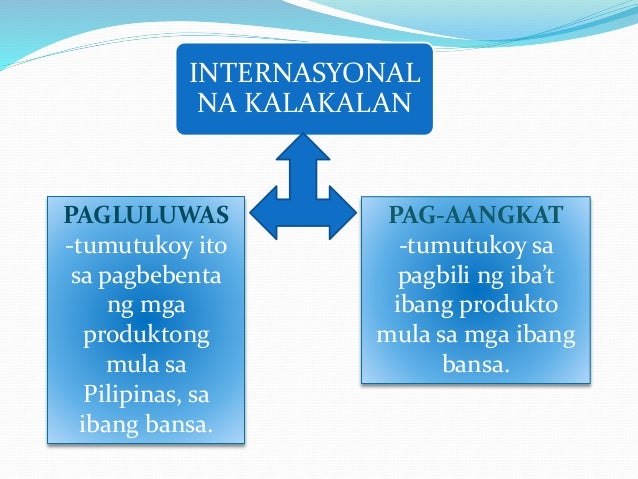 INTERNASYONAL NA KALAKALAN

PAGLULUWAS
-tumutukoy ito sa pagbebenta ng mga produktong mula sa Pilipinas, sa ibang bansa.

PAG-AANGKAT
-tumutukoy sa pagbili ng iba't ibang produkto mula sa mga ibang bansa.